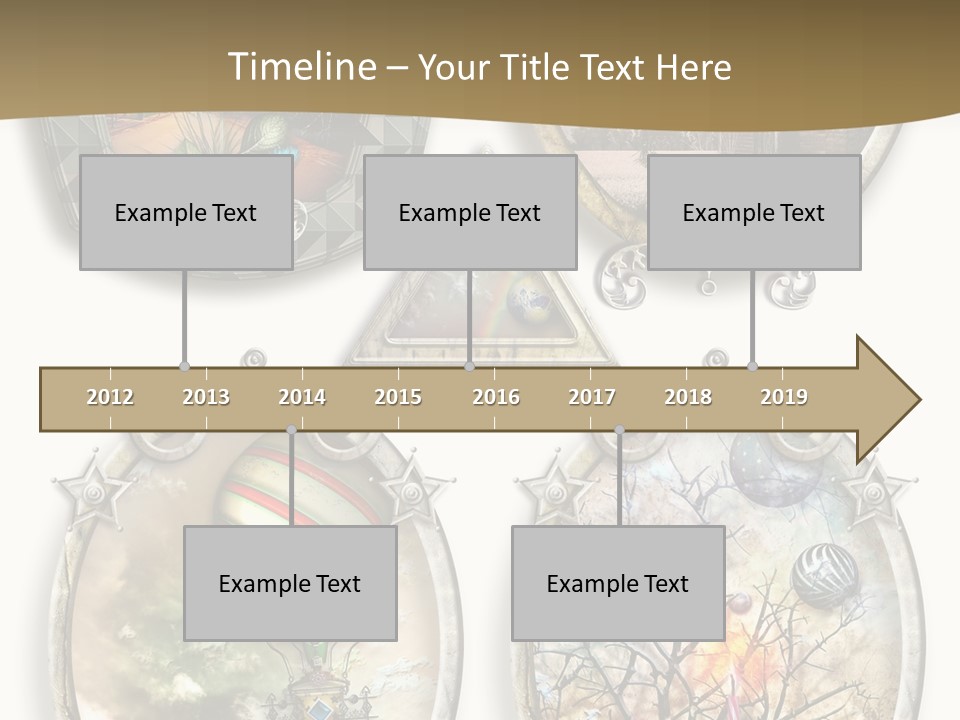 Timeline – Your Title Text Here

Example Text

Example Text

Example Text

2012 2013 2014 2015 2016 2017 2018 2019

Example Text

Example Text